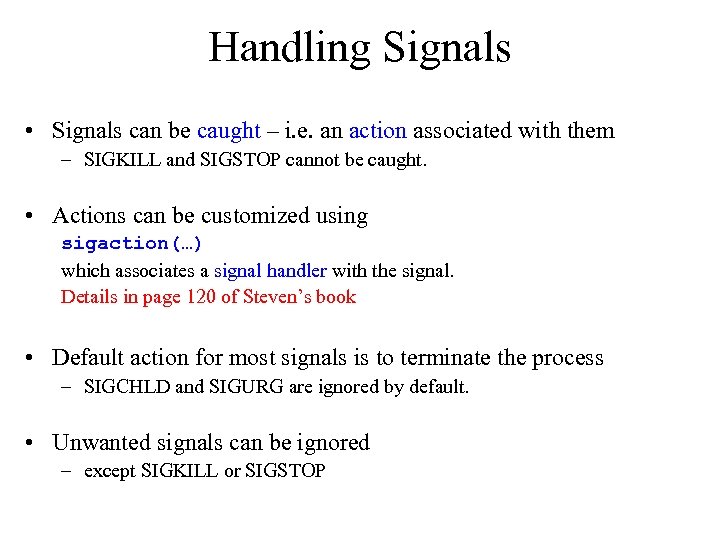 Handling Signals

• Signals can be caught – i.e. an action associated with them
  – SIGKILL and SIGSTOP cannot be caught.

• Actions can be customized using
  sigaction(…)
  which associates a signal handler with the signal.
  Details in page 120 of Steven's book

• Default action for most signals is to terminate the process
  – SIGCHLD and SIGURG are ignored by default.

• Unwanted signals can be ignored
  – except SIGKILL or SIGSTOP